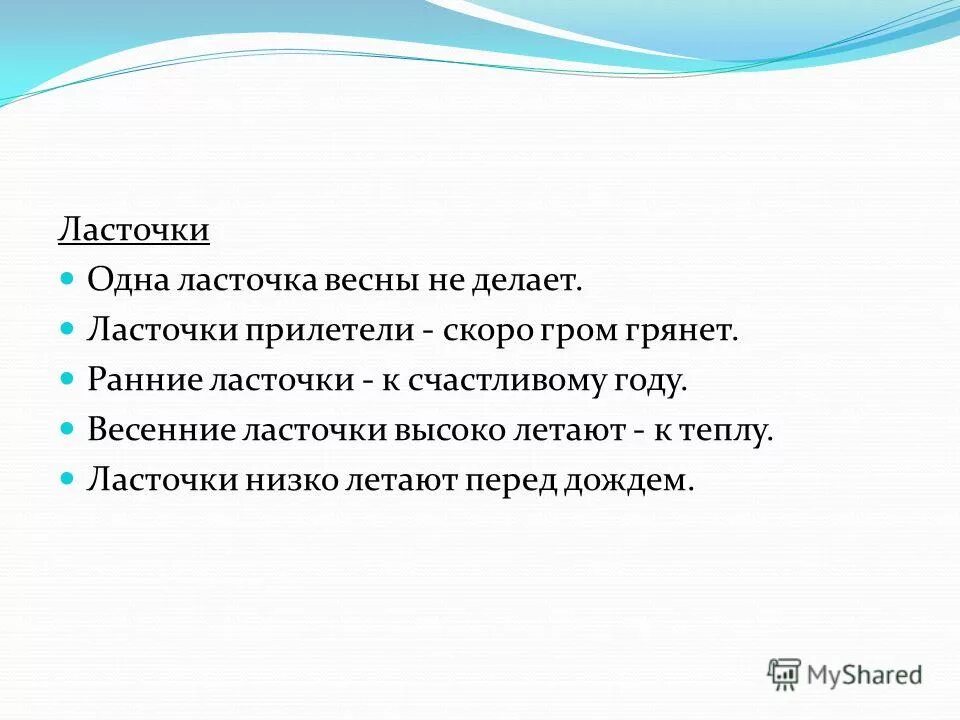 Ласточки

Одна ласточка весны не делает.

Ласточки прилетели - скоро гром грянет.

Ранние ласточки - к счастливому году.

Весенние ласточки высоко летают - к теплу.

Ласточки низко летают перед дождем.

MyShared